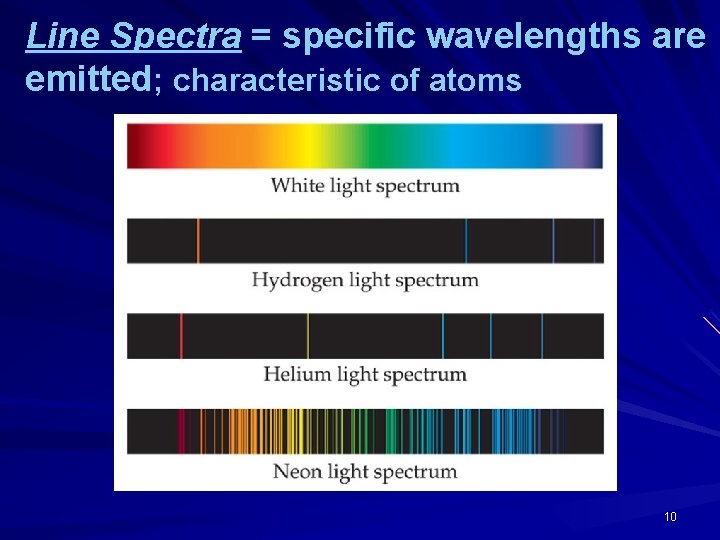 Line Spectra = specific wavelengths are emitted; characteristic of atoms

White light spectrum

Hydrogen light spectrum

Helium light spectrum

Neon light spectrum

10